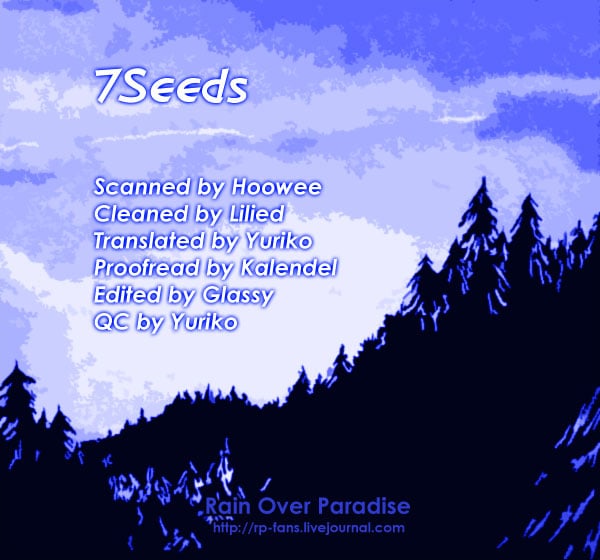 7Seeds

Scanned by Hoowee
Cleaned by Lilied
Translated by Yuriko
Proofread by Kalendel
Edited by Glassy
QC by Yuriko

Rain Over Paradise
http://rp-fans.livejournal.com